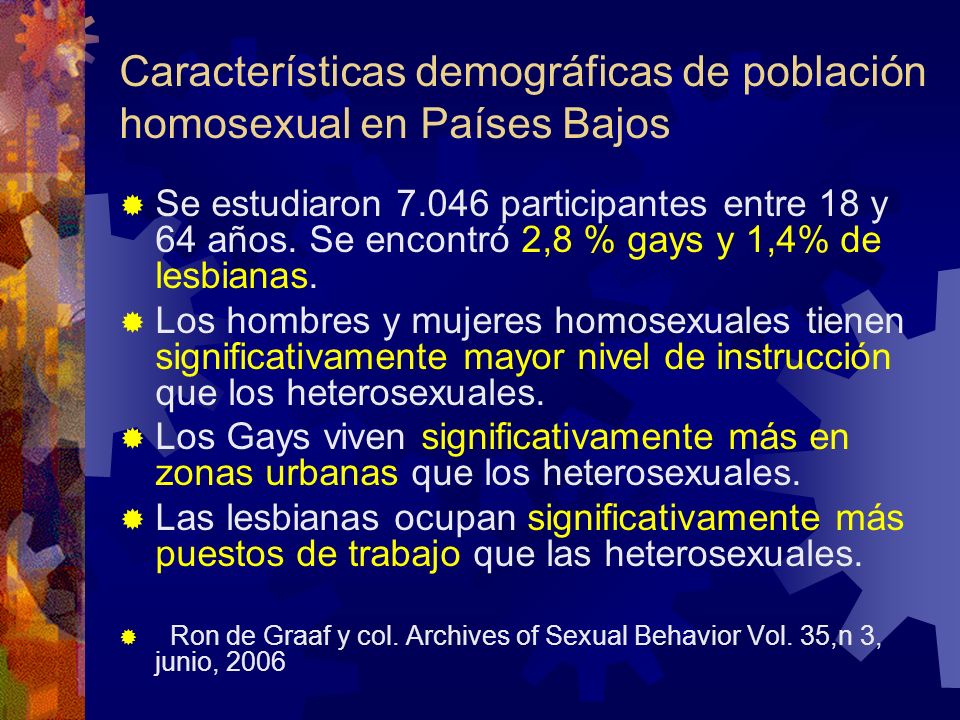 Características demográficas de población homosexual en Países Bajos

Se estudiaron 7.046 participantes entre 18 y 64 años. Se encontró 2,8 % gays y 1,4% de lesbianas.

Los hombres y mujeres homosexuales tienen significativamente mayor nivel de instrucción que los heterosexuales.

Los Gays viven significativamente más en zonas urbanas que los heterosexuales.

Las lesbianas ocupan significativamente más puestos de trabajo que las heterosexuales.

Ron de Graaf y col. Archives of Sexual Behavior Vol. 35,n 3, junio, 2006